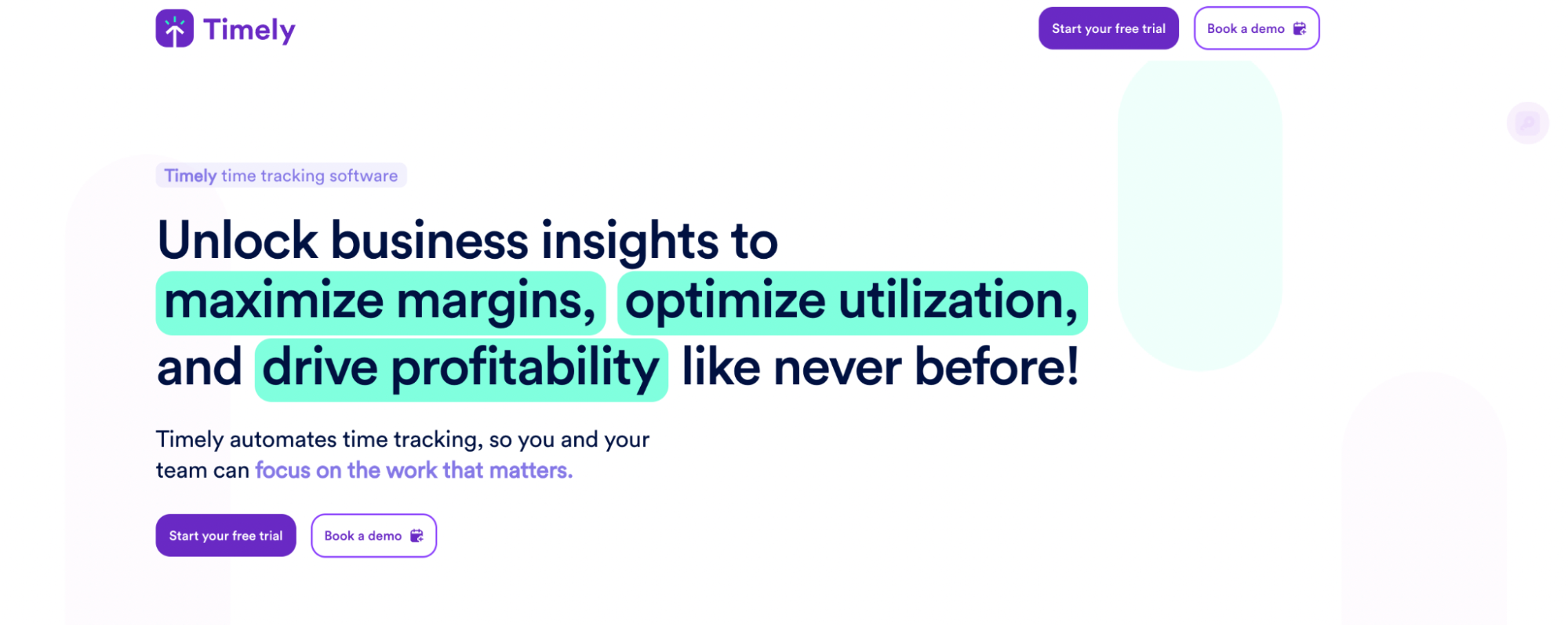 Timely

Start your free trial

Book a demo

Timely time tracking software

Unlock business insights to maximize margins, optimize utilization, and drive profitability like never before!

Timely automates time tracking, so you and your team can focus on the work that matters.

Start your free trial

Book a demo